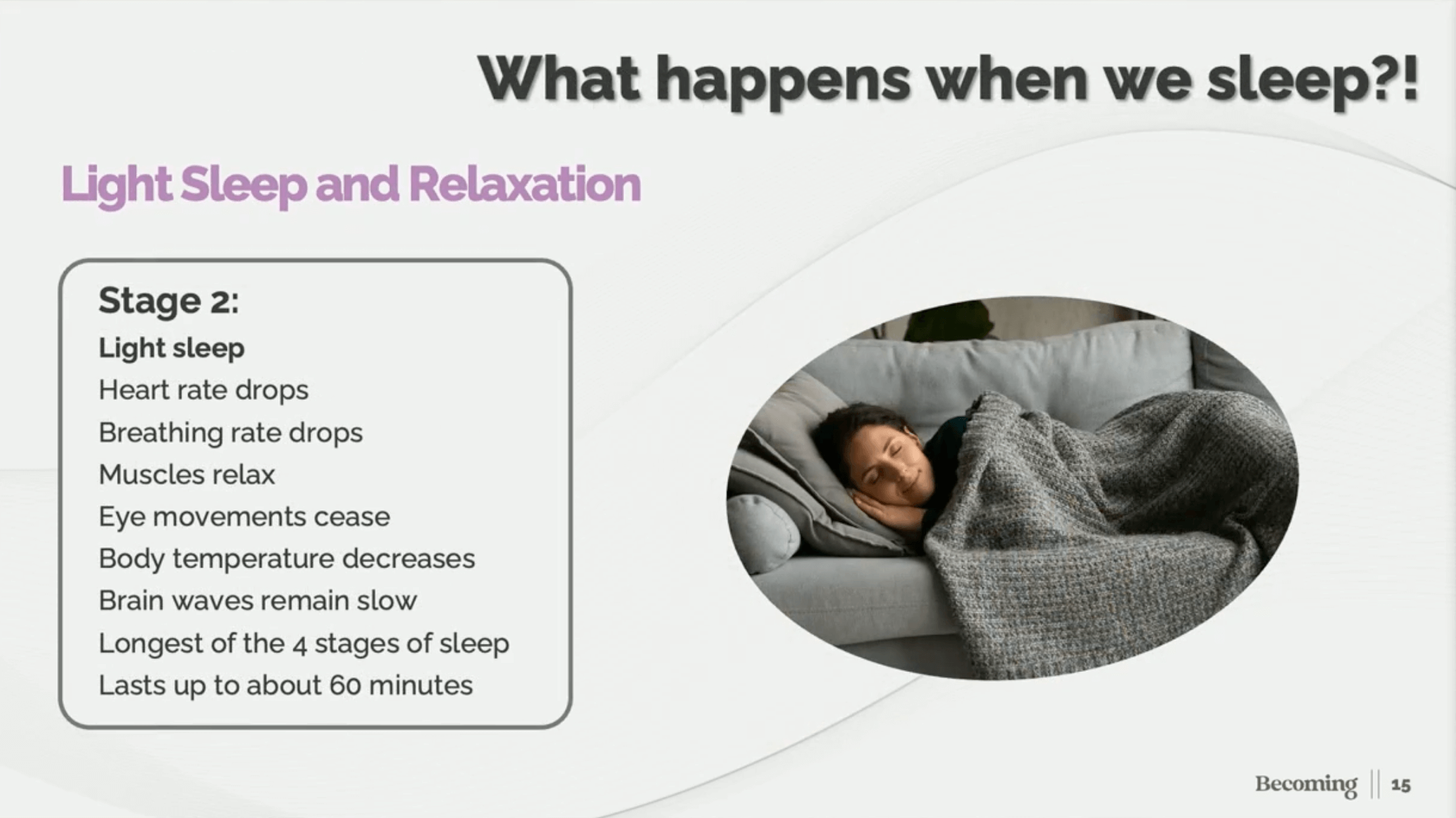 What happens when we sleep?!

Light Sleep and Relaxation

Stage 2:
Light sleep
Heart rate drops
Breathing rate drops
Muscles relax
Eye movements cease
Body temperature decreases
Brain waves remain slow
Longest of the 4 stages of sleep
Lasts up to about 60 minutes

Becoming || 15